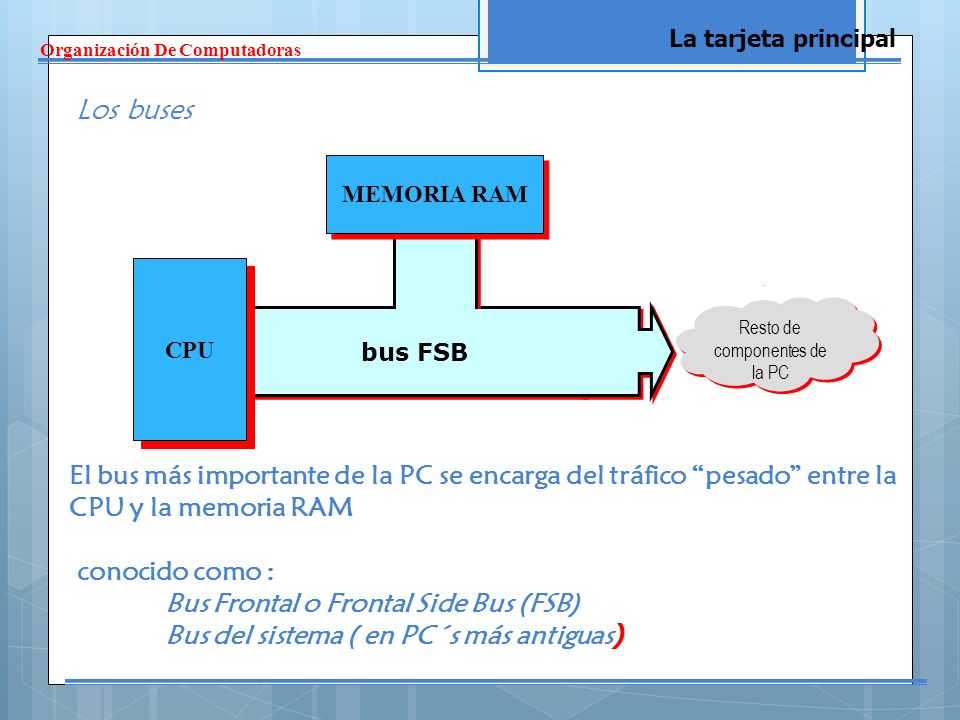 Organización De Computadoras

La tarjeta principal

Los buses

MEMORIA RAM

CPU

bus FSB

Resto de componentes de la PC

El bus más importante de la PC se encarga del tráfico “pesado” entre la CPU y la memoria RAM

conocido como :
Bus Frontal o Frontal Side Bus (FSB)
Bus del sistema ( en PC´s más antiguas)